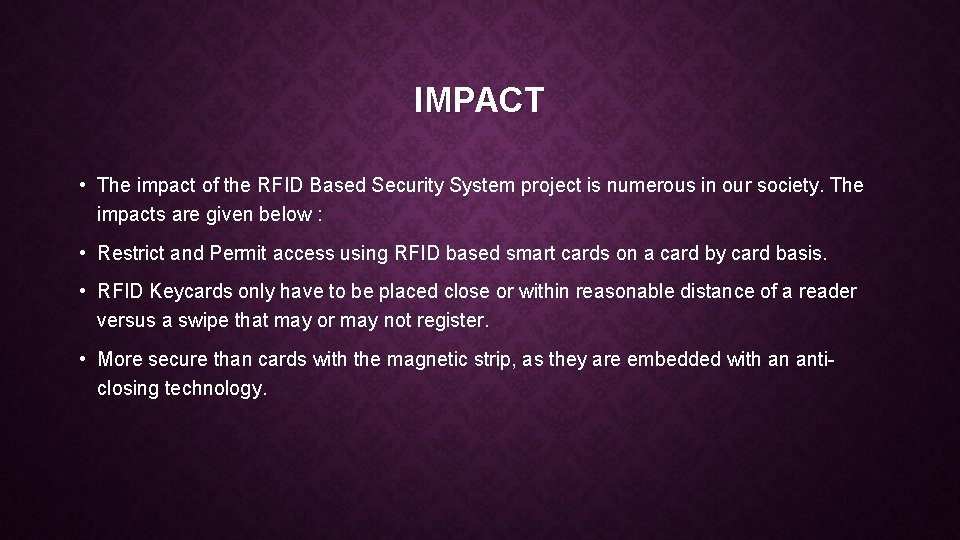 IMPACT

• The impact of the RFID Based Security System project is numerous in our society. The impacts are given below :

• Restrict and Permit access using RFID based smart cards on a card by card basis.

• RFID Keycards only have to be placed close or within reasonable distance of a reader versus a swipe that may or may not register.

• More secure than cards with the magnetic strip, as they are embedded with an anti-closing technology.